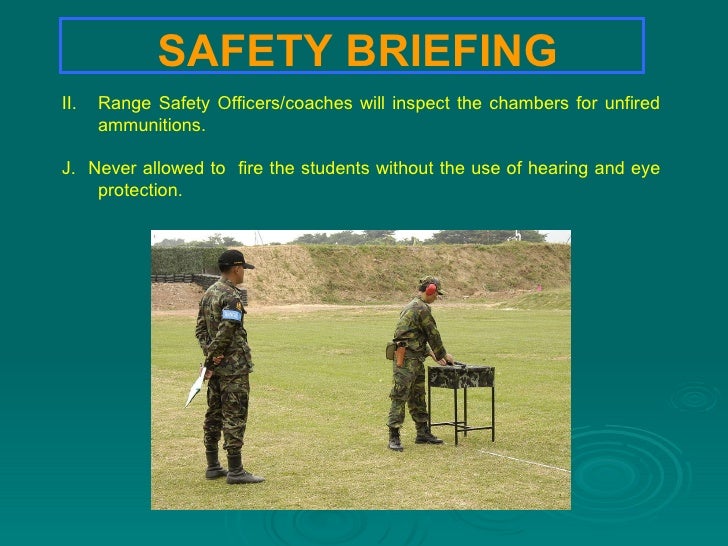 SAFETY BRIEFING

II. Range Safety Officers/coaches will inspect the chambers for unfired ammunitions.

J. Never allowed to fire the students without the use of hearing and eye protection.